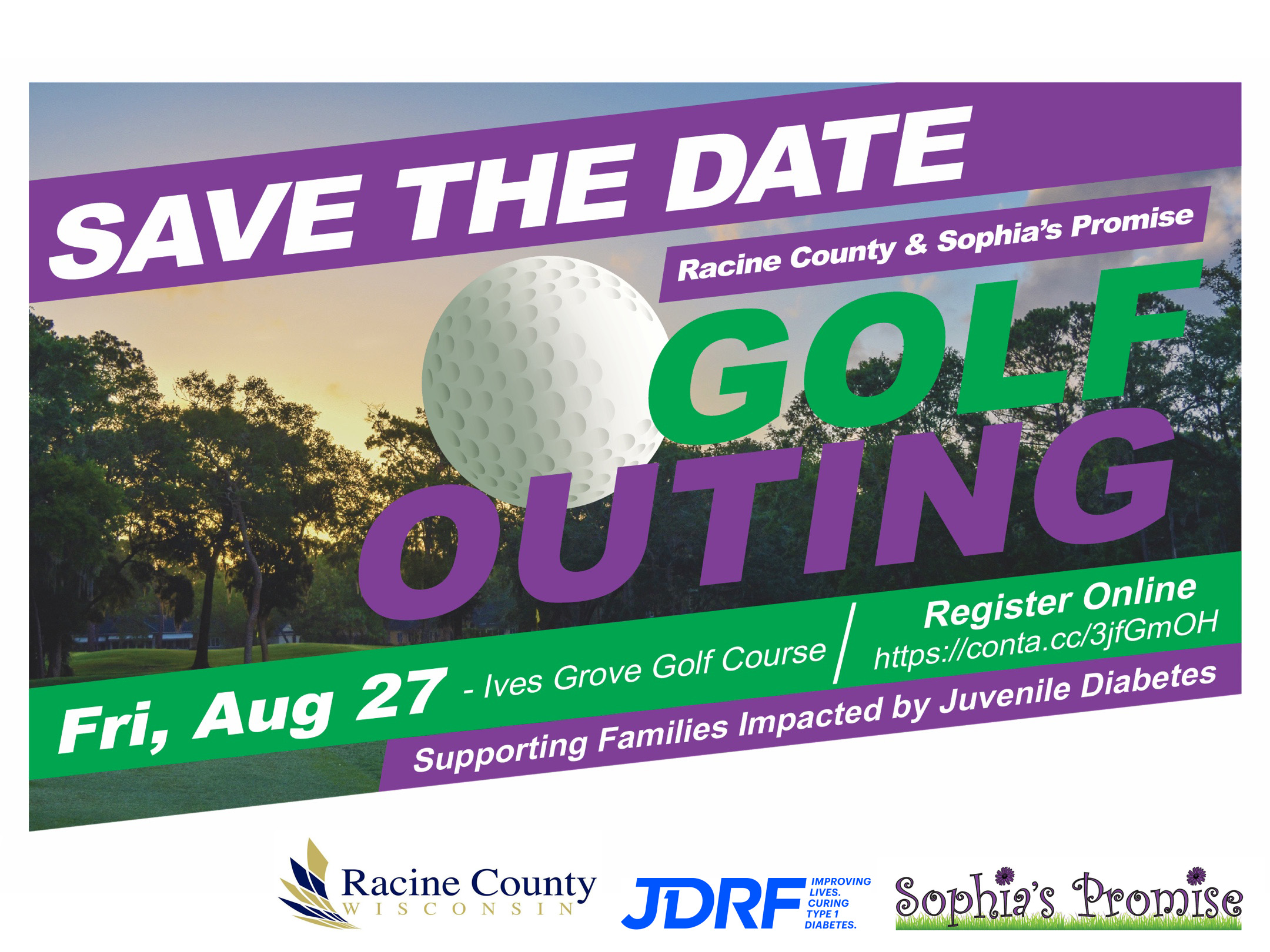 SAVE THE DATE

Racine County & Sophia's Promise

GOLF OUTING

Fri, Aug 27 - Ives Grove Golf Course

Register Online
https://conta.cc/3jfGmOH

Supporting Families Impacted by Juvenile Diabetes

Racine County
WISCONSIN

JDRF IMPROVING LIVES. CURING TYPE 1 DIABETES.

Sophia's Promise